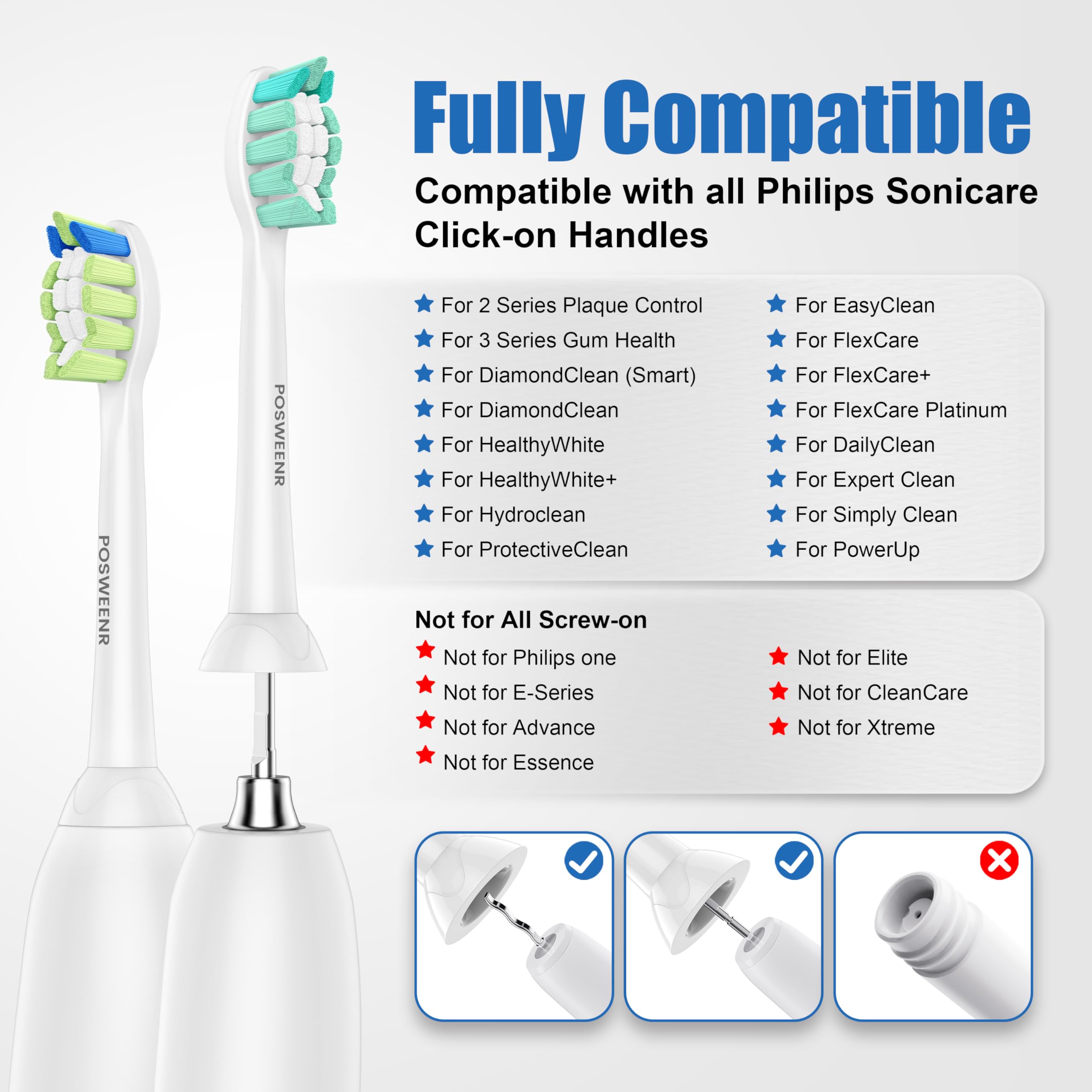 POSWEENR

POSWEENR

Fully Compatible

Compatible with all Philips Sonicare Click-on Handles

For 2 Series Plaque Control
For 3 Series Gum Health
For DiamondClean (Smart)
For DiamondClean
For HealthyWhite
For HealthyWhite+
For Hydroclean
For ProtectiveClean

For EasyClean
For FlexCare
For FlexCare+
For FlexCare Platinum
For DailyClean
For Expert Clean
For Simply Clean
For PowerUp

Not for All Screw-on

Not for Philips one
Not for E-Series
Not for Advance
Not for Essence

Not for Elite
Not for CleanCare
Not for Xtreme